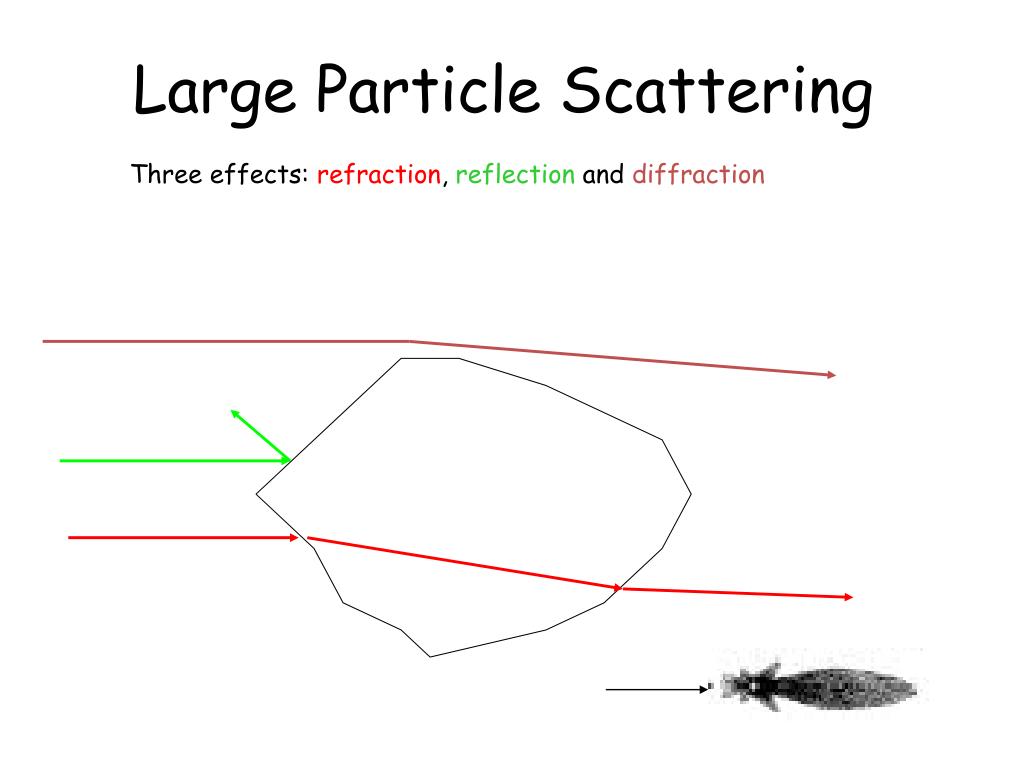 Large Particle Scattering

Three effects: refraction, reflection and diffraction